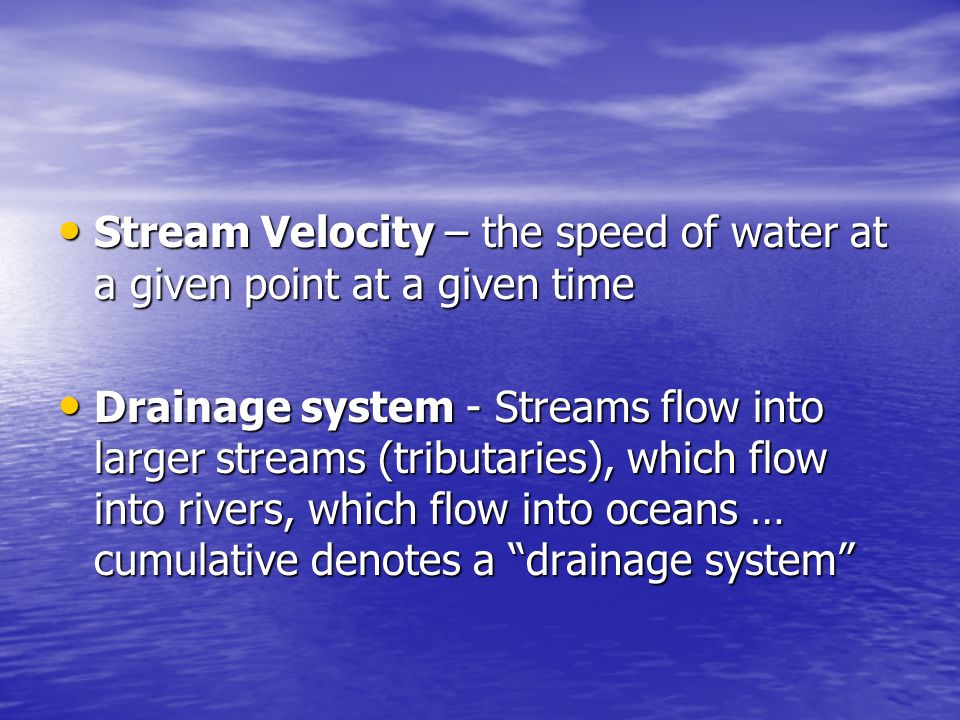 • Stream Velocity – the speed of water at a given point at a given time

• Drainage system - Streams flow into larger streams (tributaries), which flow into rivers, which flow into oceans … cumulative denotes a “drainage system”